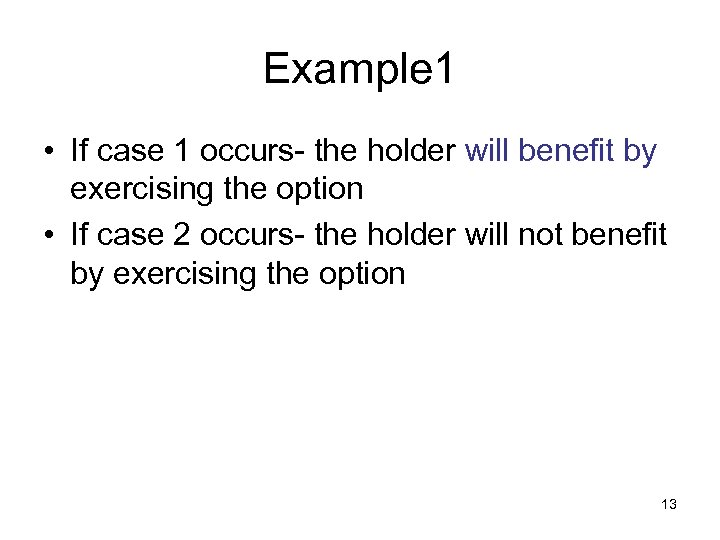 Example1

• If case 1 occurs- the holder will benefit by exercising the option
• If case 2 occurs- the holder will not benefit by exercising the option

13